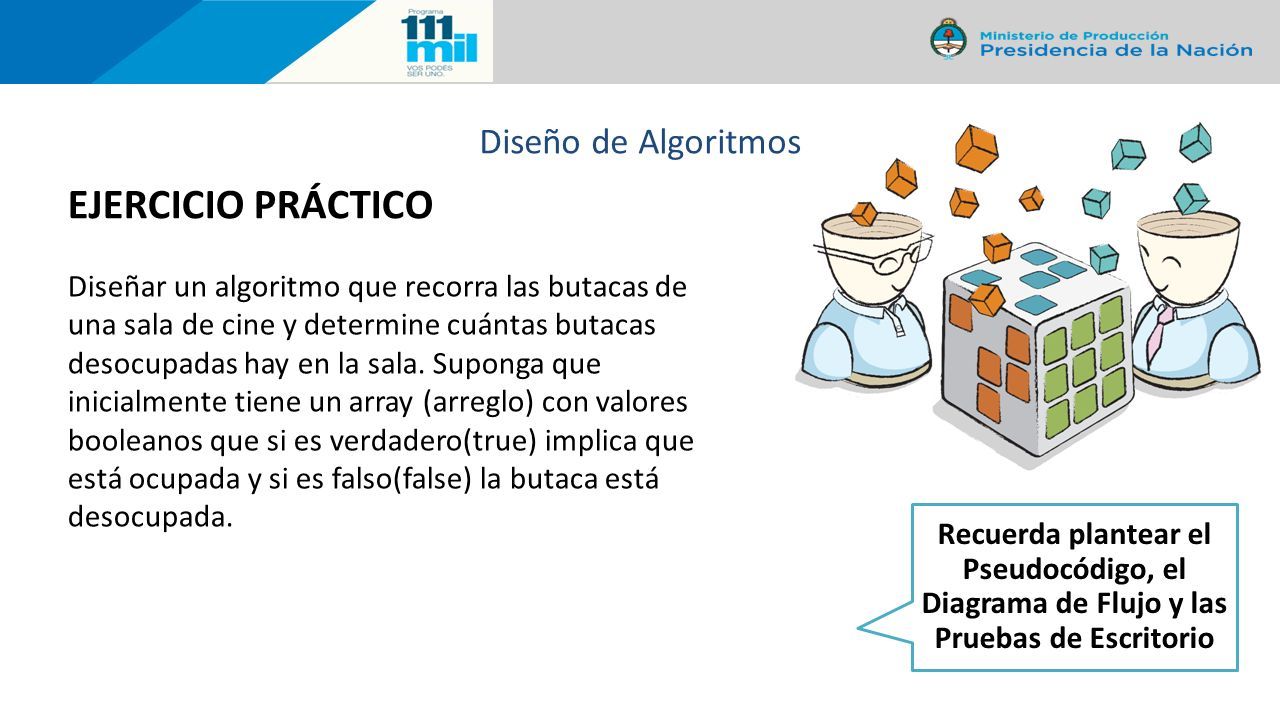 Programa
111 mil
VOS PODÉS SER UNO.

Ministerio de Producción
Presidencia de la Nación

Diseño de Algoritmos

EJERCICIO PRÁCTICO

Diseñar un algoritmo que recorra las butacas de una sala de cine y determine cuántas butacas desocupadas hay en la sala. Suponga que inicialmente tiene un array (arreglo) con valores booleanos que si es verdadero(true) implica que está ocupada y si es falso(false) la butaca está desocupada.

Recuerda plantear el Pseudocódigo, el Diagrama de Flujo y las Pruebas de Escritorio